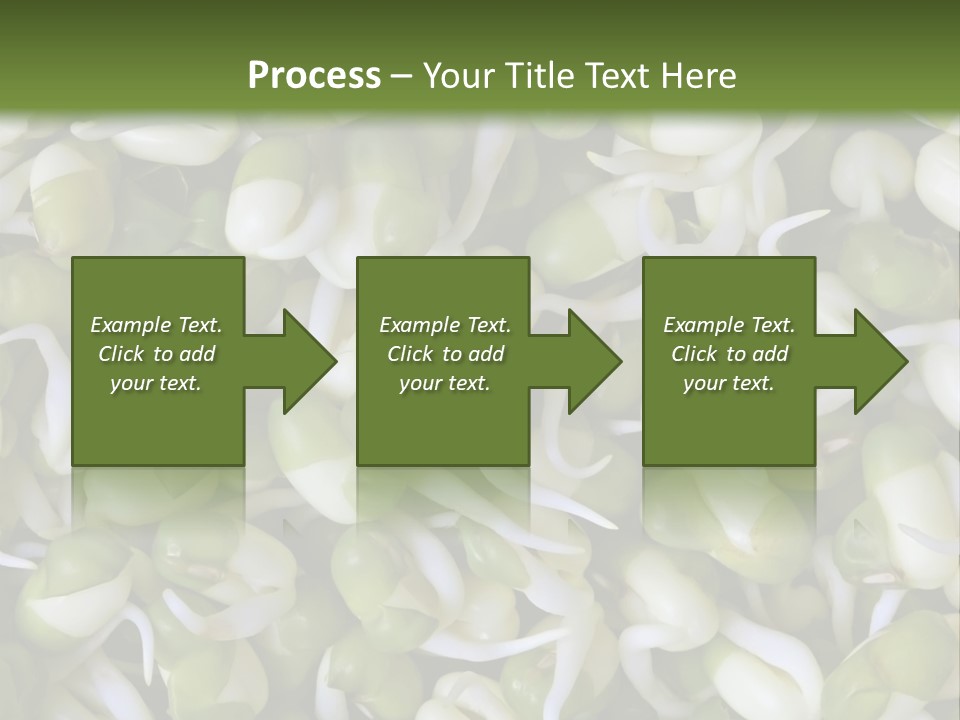 Process – Your Title Text Here

Example Text. Click to add your text.

Example Text. Click to add your text.

Example Text. Click to add your text.